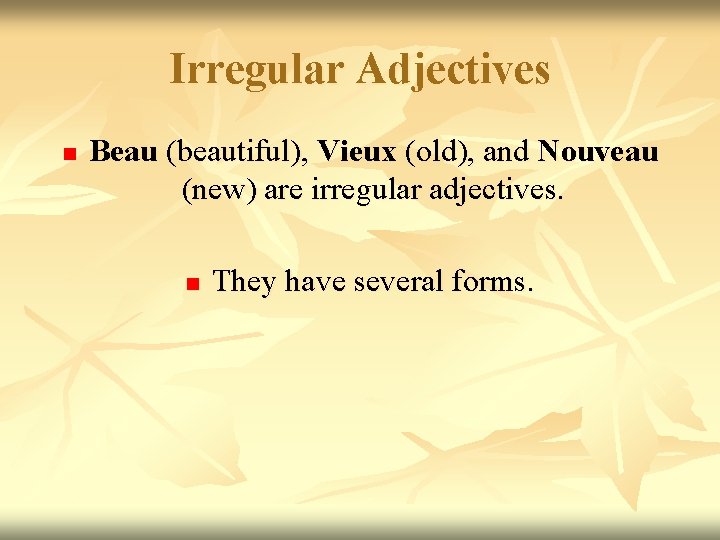 Irregular Adjectives

Beau (beautiful), Vieux (old), and Nouveau (new) are irregular adjectives.

They have several forms.